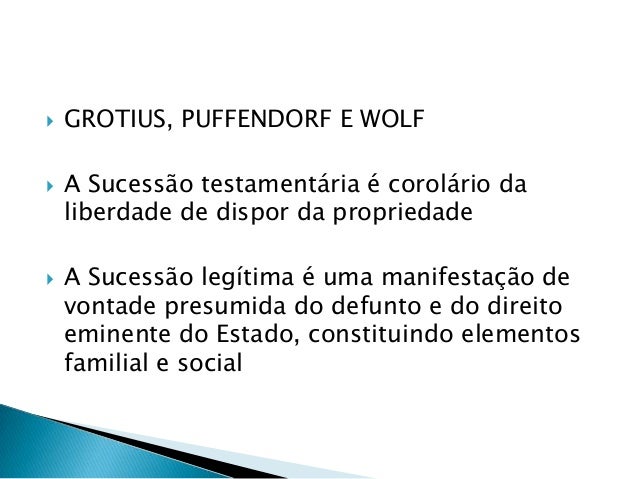 GROTIUS, PUFFENDORF E WOLF

A Sucessão testamentária é corolário da liberdade de dispor da propriedade

A Sucessão legítima é uma manifestação de vontade presumida do defunto e do direito eminente do Estado, constituindo elementos familial e social